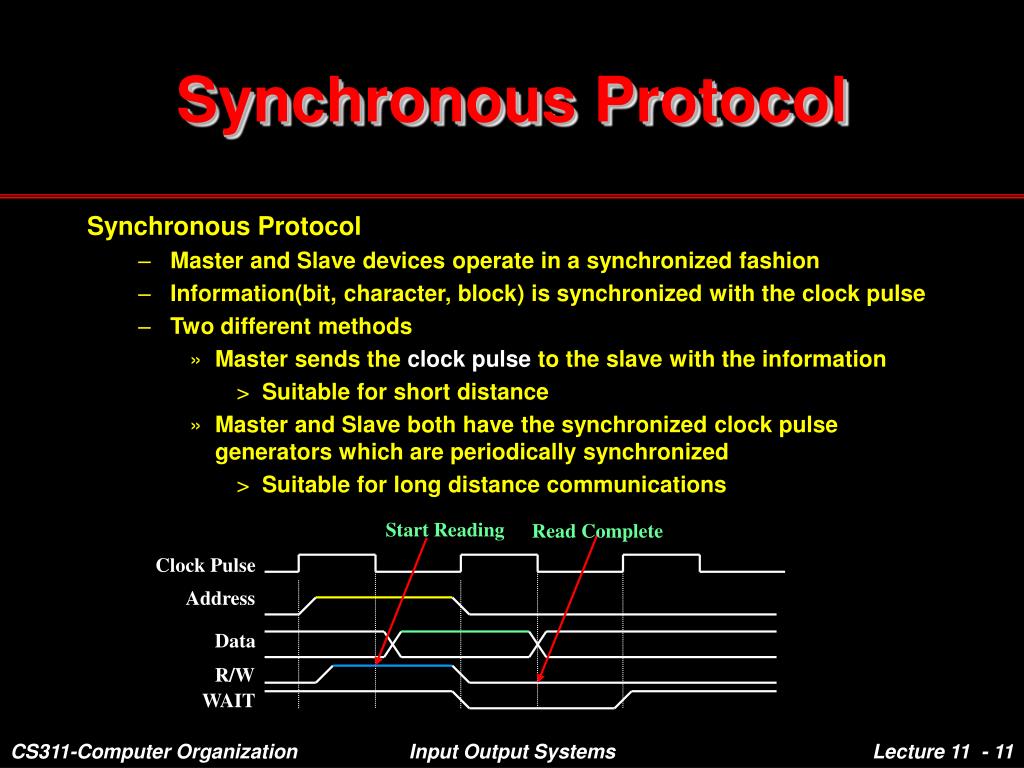 Synchronous Protocol

Synchronous Protocol

– Master and Slave devices operate in a synchronized fashion

– Information(bit, character, block) is synchronized with the clock pulse

– Two different methods

» Master sends the clock pulse to the slave with the information

> Suitable for short distance

» Master and Slave both have the synchronized clock pulse generators which are periodically synchronized

> Suitable for long distance communications

Start Reading

Read Complete

Clock Pulse

Address

Data

R/W

WAIT

CS311-Computer Organization

Input Output Systems

Lecture 11 - 11